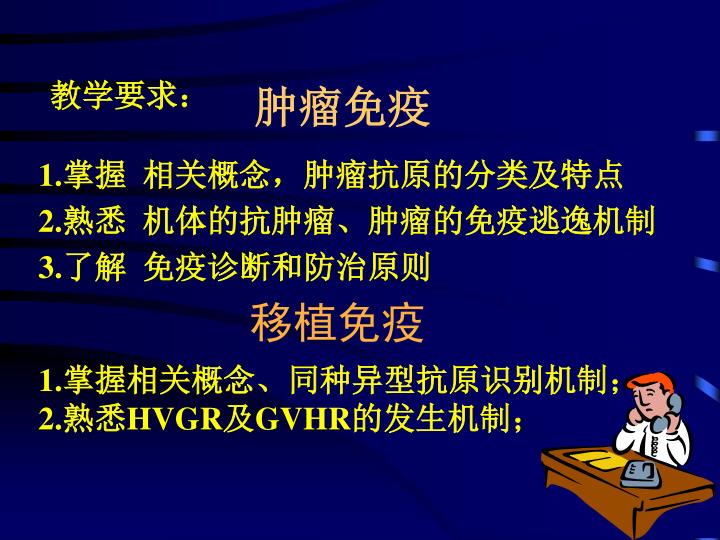 教学要求：

肿瘤免疫

1.掌握 相关概念，肿瘤抗原的分类及特点

2.熟悉 机体的抗肿瘤、肿瘤的免疫逃逸机制

3.了解 免疫诊断和防治原则

移植免疫

1.掌握相关概念、同种异型抗原识别机制；
2.熟悉HVGR及GVHR的发生机制；